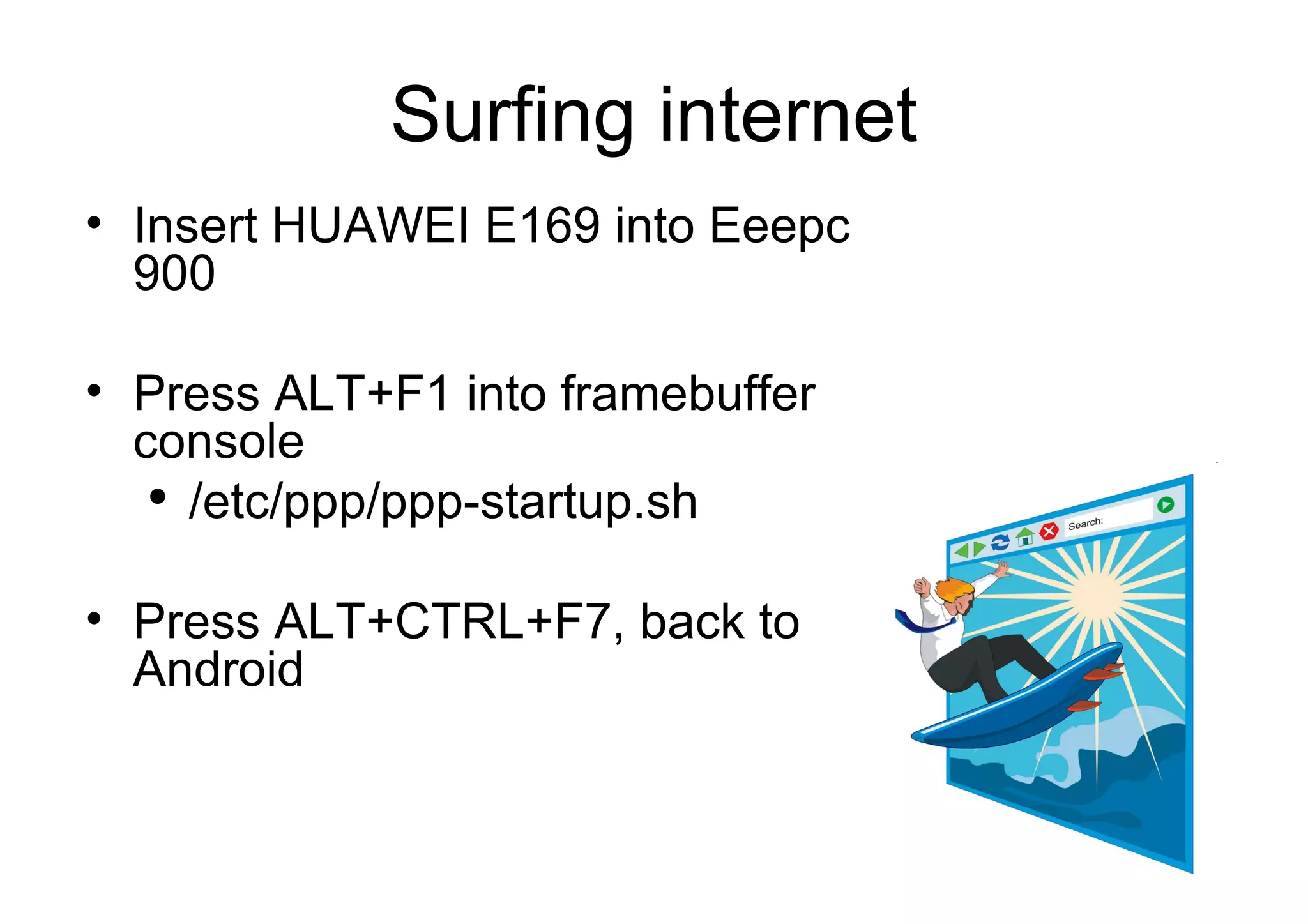 Surfing internet

• Insert HUAWEI E169 into Eeepc 900

• Press ALT+F1 into framebuffer console
  • /etc/ppp/ppp-startup.sh

• Press ALT+CTRL+F7, back to Android

Search: